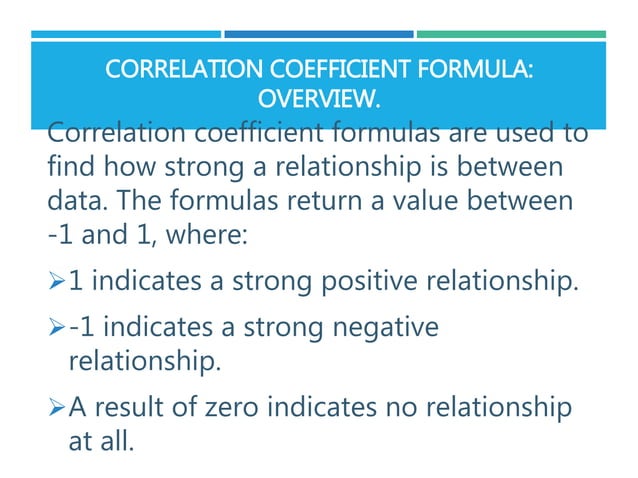 CORRELATION COEFFICIENT FORMULA: OVERVIEW.

Correlation coefficient formulas are used to find how strong a relationship is between data. The formulas return a value between -1 and 1, where:

➢1 indicates a strong positive relationship.

➢-1 indicates a strong negative relationship.

➢A result of zero indicates no relationship at all.